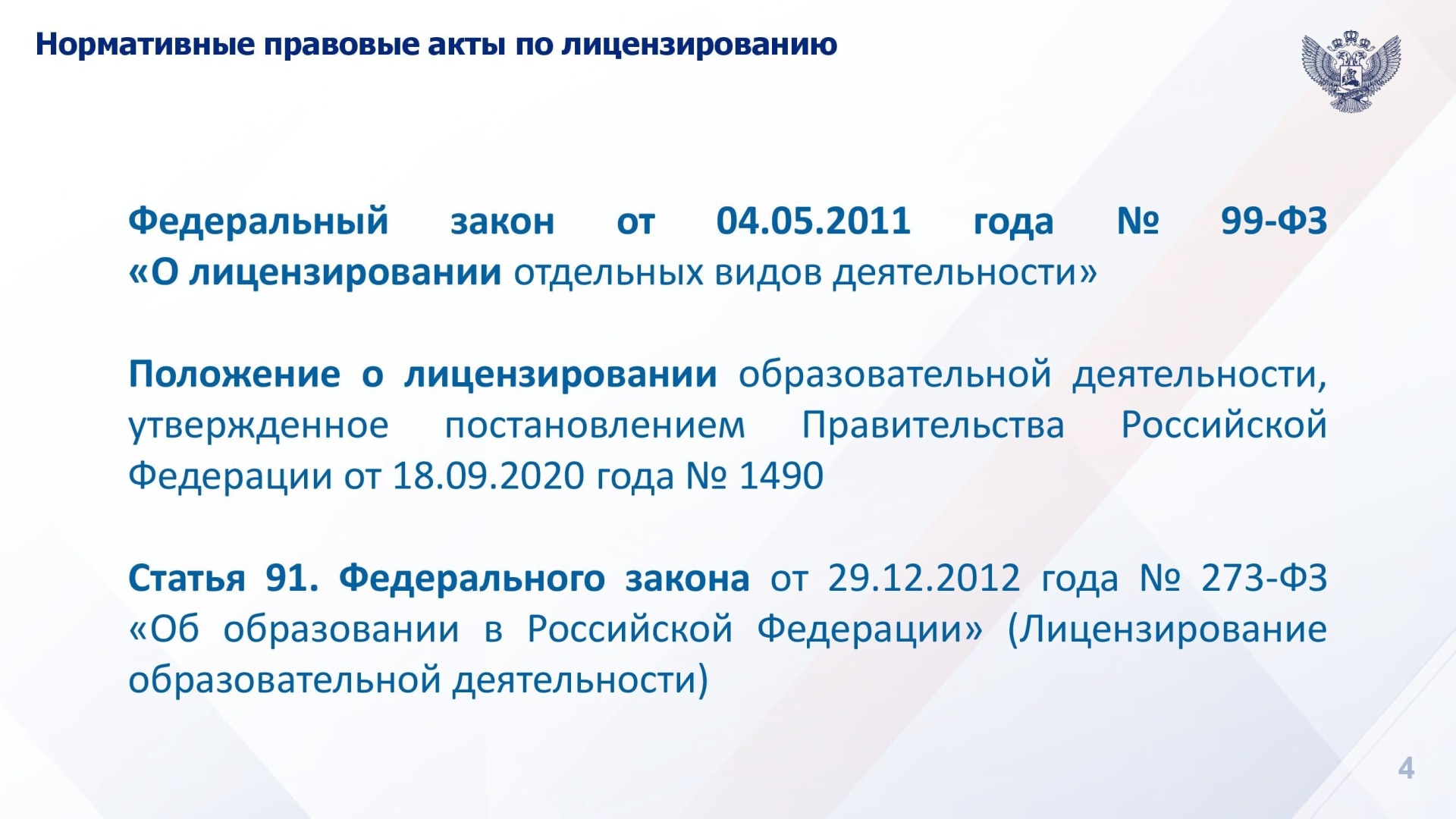 Нормативные правовые акты по лицензированию

Федеральный закон от 04.05.2011 года № 99-ФЗ «О лицензировании отдельных видов деятельности»

Положение о лицензировании образовательной деятельности, утвержденное постановлением Правительства Российской Федерации от 18.09.2020 года № 1490

Статья 91. Федерального закона от 29.12.2012 года № 273-ФЗ «Об образовании в Российской Федерации» (Лицензирование образовательной деятельности)

4